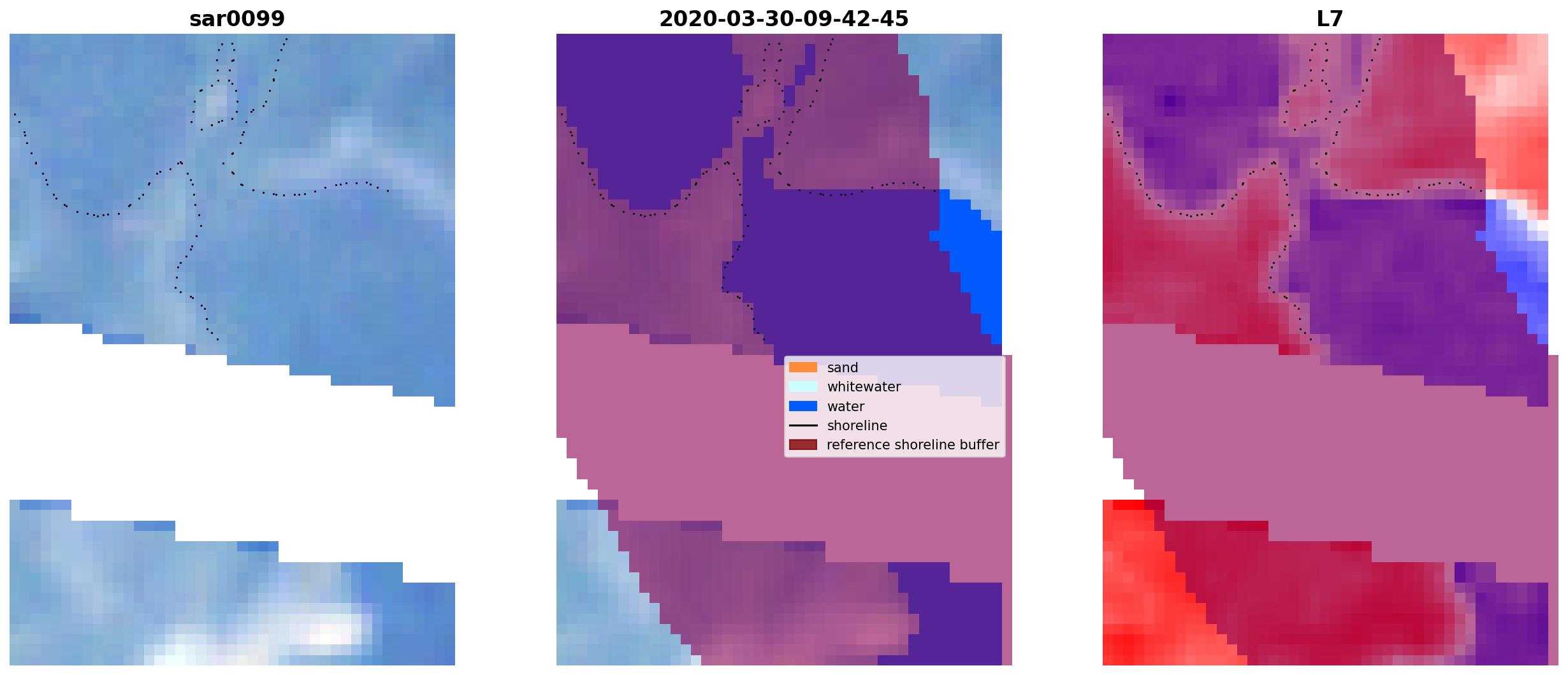 sar0099

2020-03-30-09-42-45

sand
whitewater
water
shoreline
reference shoreline buffer

L7